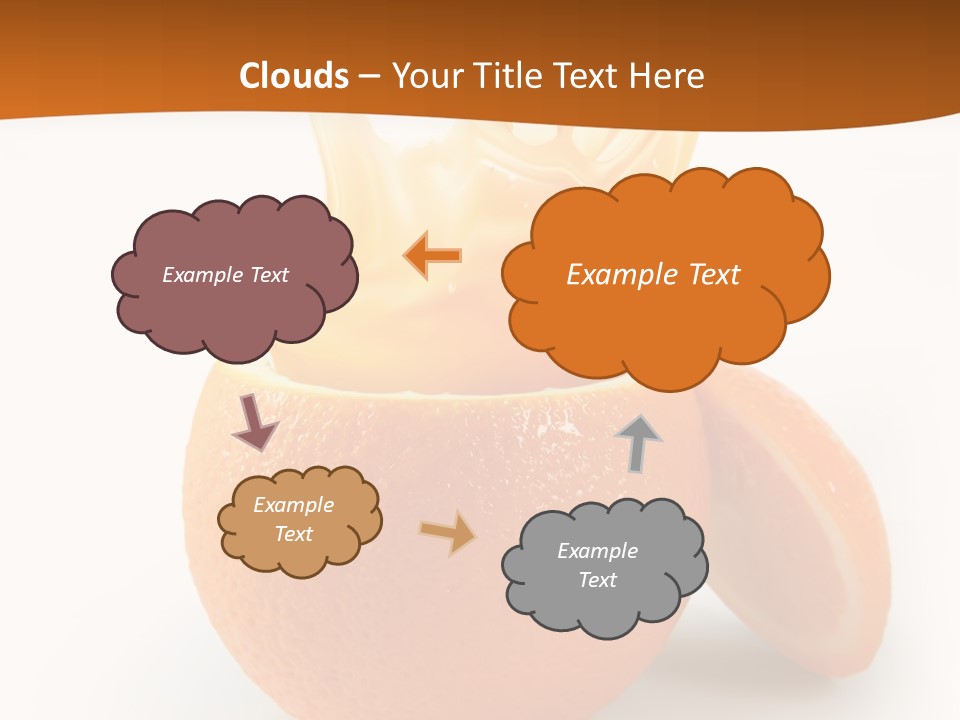 Clouds – Your Title Text Here

Example Text

Example Text

Example Text

Example Text